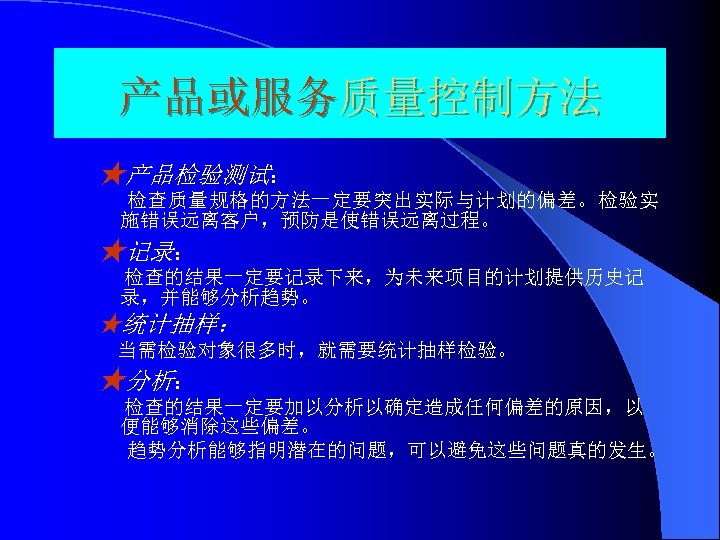 产品或服务质量控制方法

★产品检验测试：
检查质量规格的方法一定要突出实际与计划的偏差。检验实施错误远离客户，预防是使错误远离过程。

★记录：
检查的结果一定要记录下来，为未来项目的计划提供历史记录，并能够分析趋势。

★统计抽样：
当需检验对象很多时，就需要统计抽样检验。

★分析：
检查的结果一定要加以分析以确定造成任何偏差的原因，以便能够消除这些偏差。
趋势分析能够指明潜在的问题，可以避免这些问题真的发生。